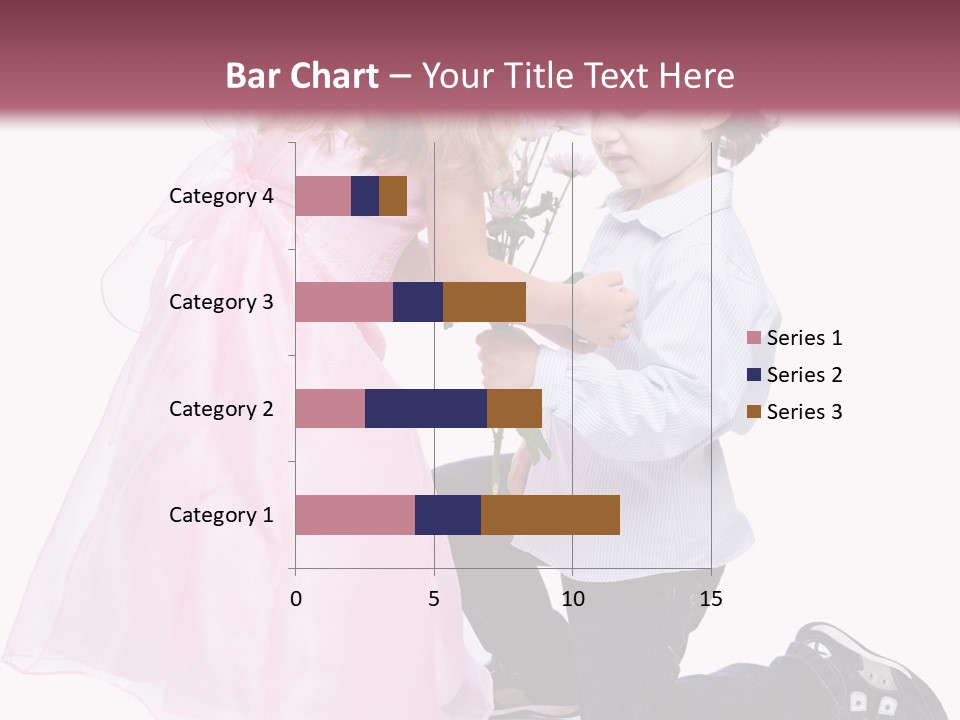 Bar Chart – Your Title Text Here

Category 4
Category 3
Category 2
Category 1

0
5
10
15

Series 1
Series 2
Series 3